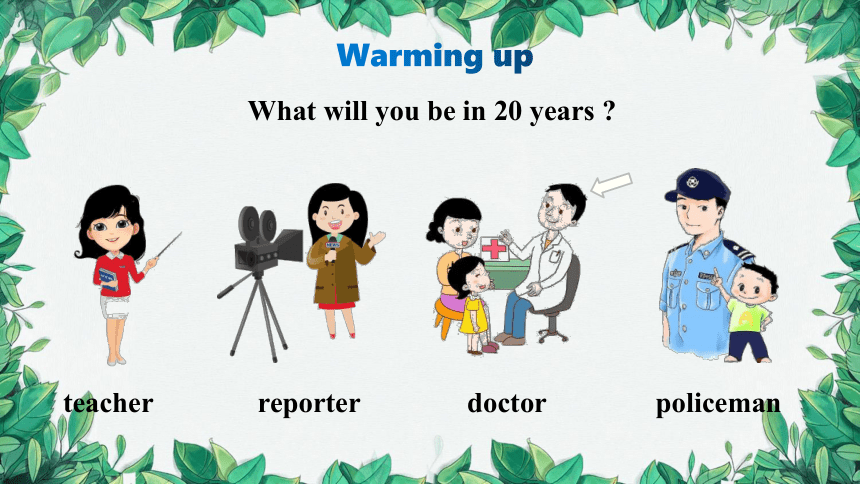 Warming up

What will you be in 20 years ?

teacher reporter doctor policeman